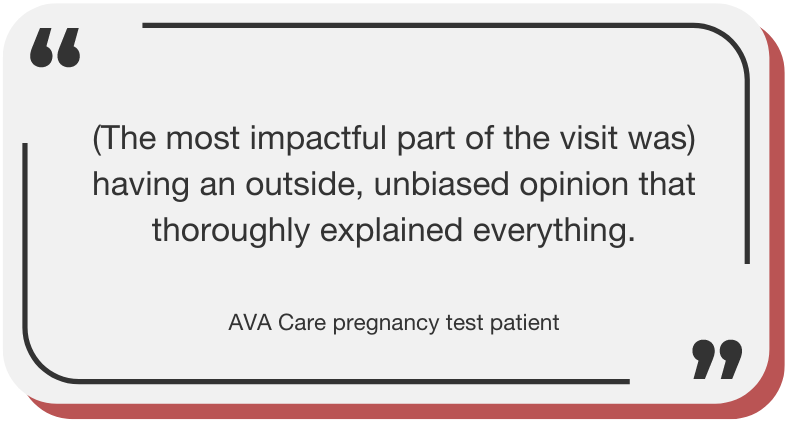 “

(The most impactful part of the visit was) having an outside, unbiased opinion that thoroughly explained everything.

AVA Care pregnancy test patient

”